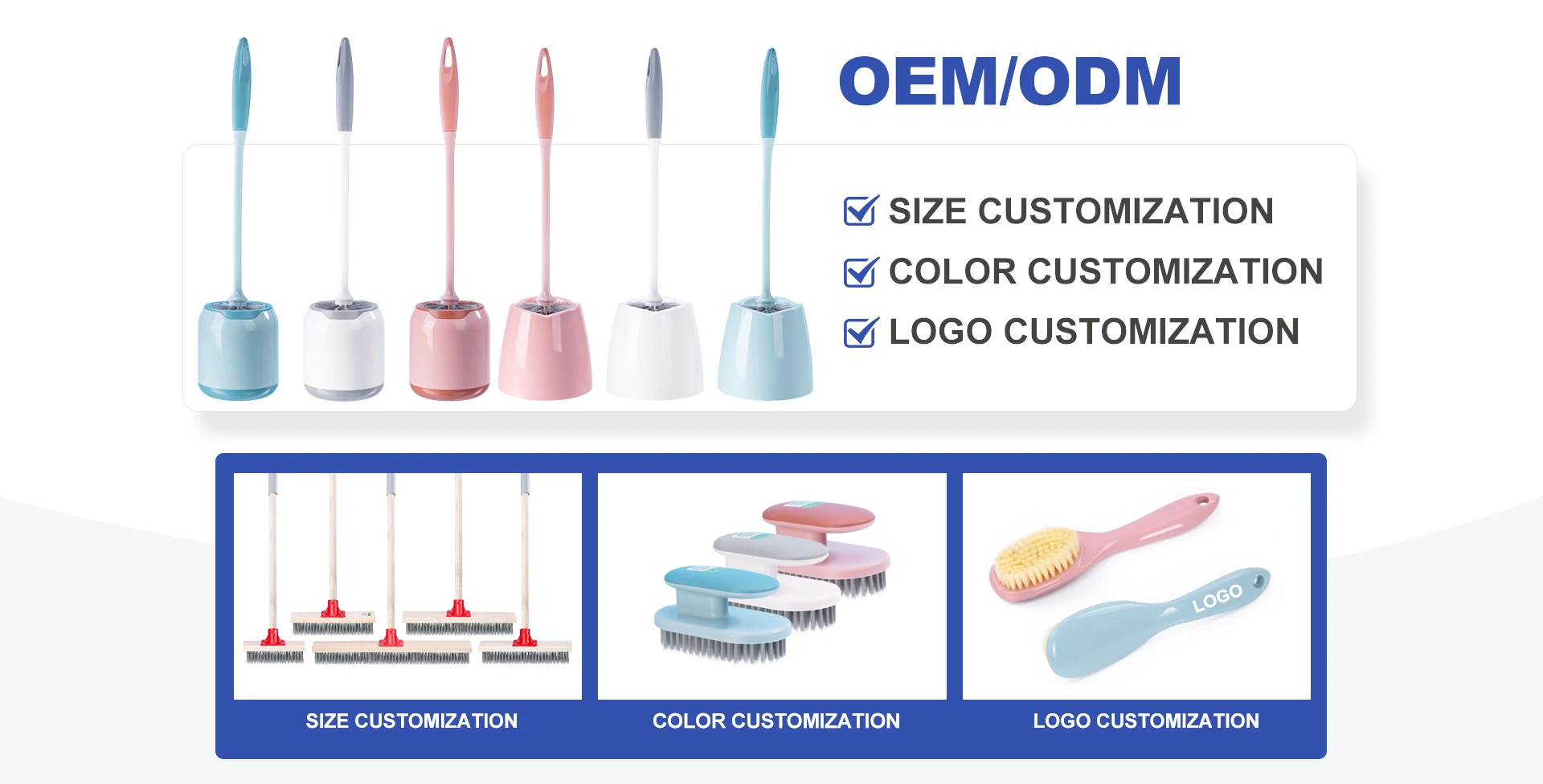 OEM/ODM

SIZE CUSTOMIZATION
COLOR CUSTOMIZATION
LOGO CUSTOMIZATION

LOGO

SIZE CUSTOMIZATION
COLOR CUSTOMIZATION
LOGO CUSTOMIZATION